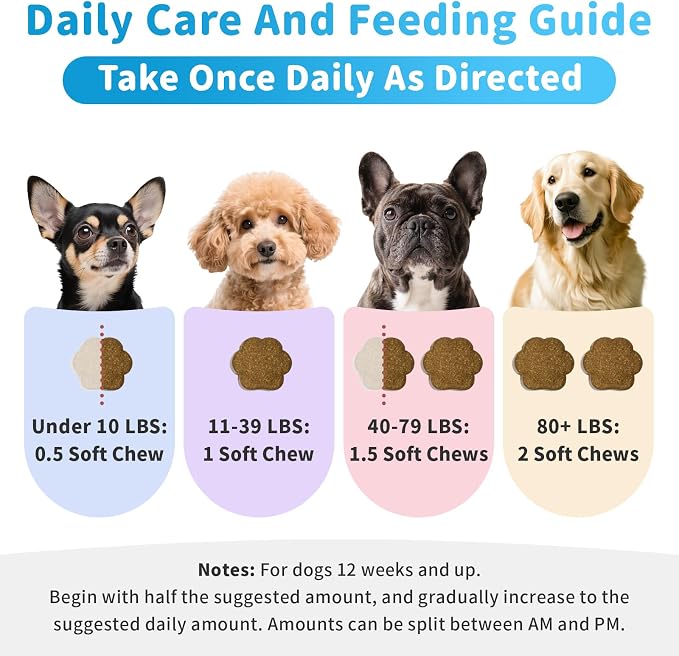 Daily Care And Feeding Guide

Take Once Daily As Directed

Under 10 LBS:
0.5 Soft Chew

11-39 LBS:
1 Soft Chew

40-79 LBS:
1.5 Soft Chews

80+ LBS:
2 Soft Chews

Notes: For dogs 12 weeks and up.
Begin with half the suggested amount, and gradually increase to the suggested daily amount. Amounts can be split between AM and PM.